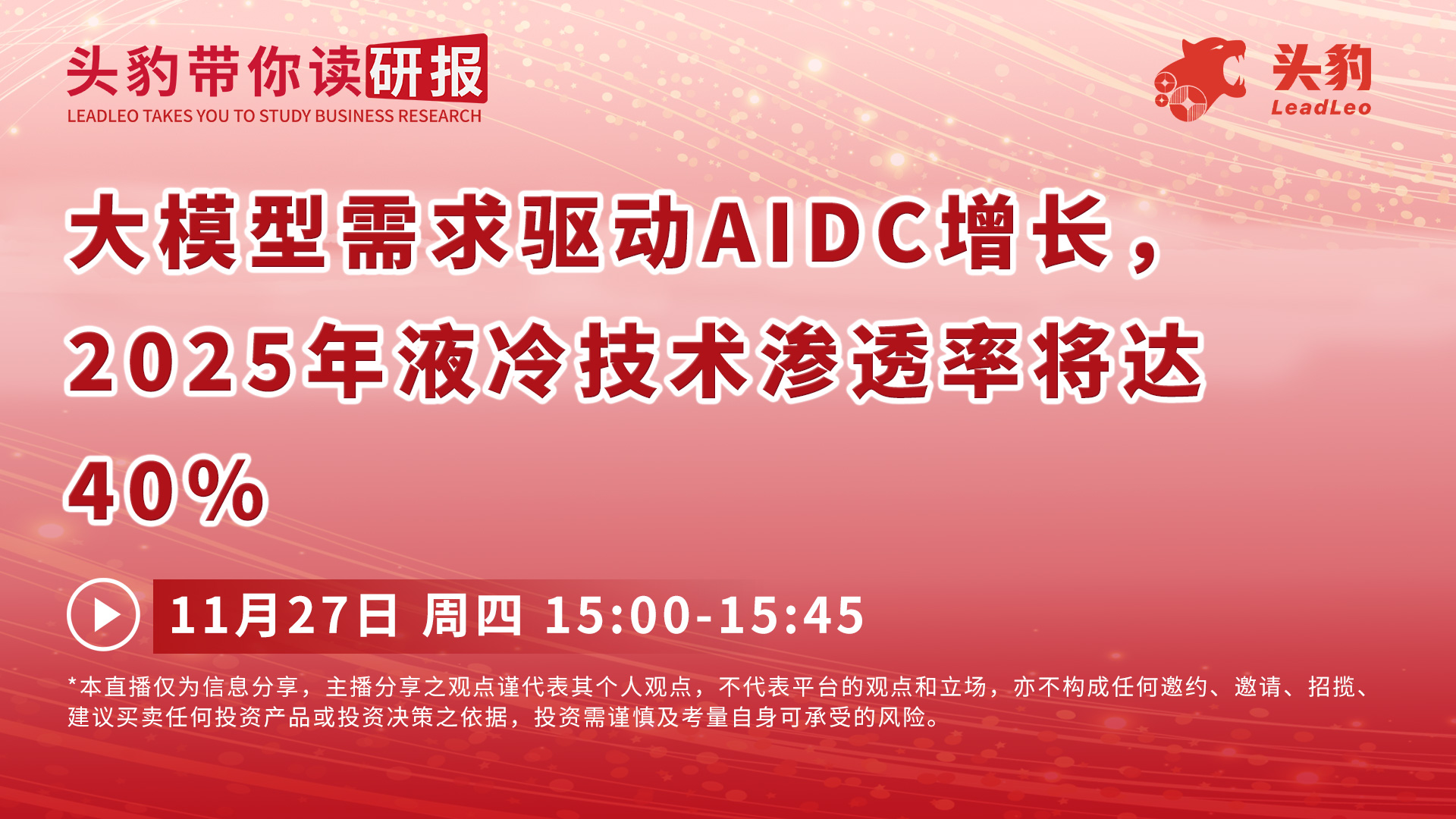 头豹带你读研报
LEADLEO TAKES YOU TO STUDY BUSINESS RESEARCH

头豹
LeadLeo

大模型需求驱动AIDC增长，2025年液冷技术渗透率将达40%

11月27日 周四 15:00-15:45

*本直播仅为信息分享，主播分享之观点谨代表其个人观点，不代表平台的观点和立场，亦不构成任何邀约、邀请、招揽、建议买卖任何投资产品或投资决策之依据，投资需谨慎及考量自身可承受的风险。